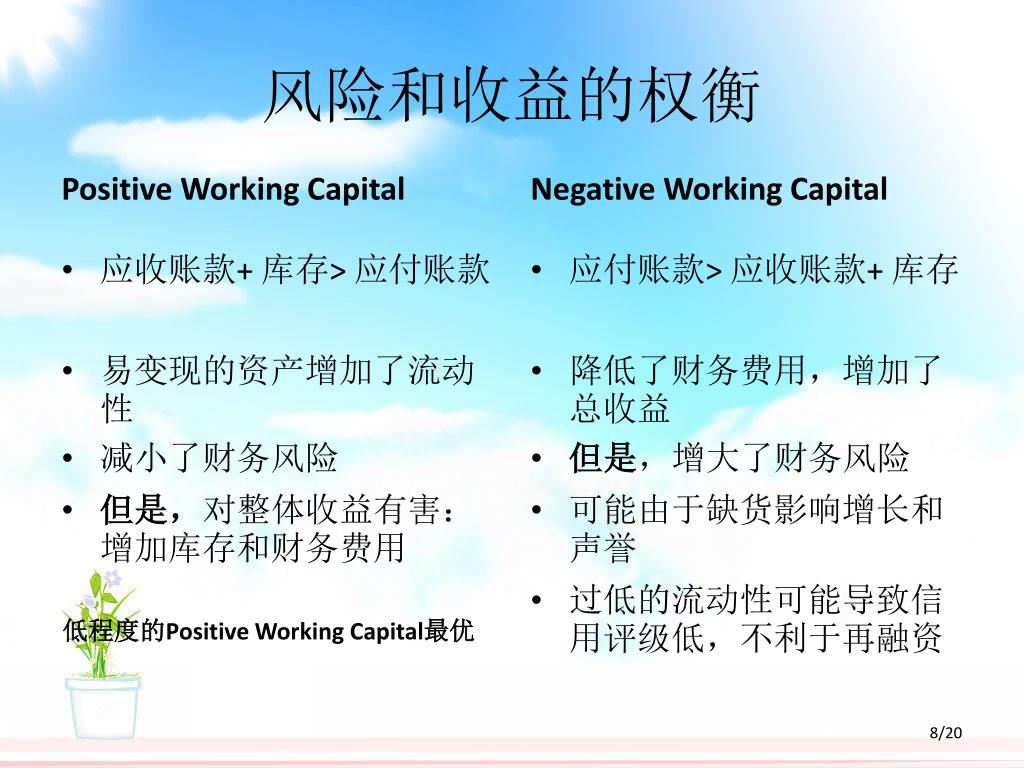 风险和收益的权衡

Positive Working Capital

• 应收账款+ 库存> 应付账款

• 易变现的资产增加了流动性
• 减小了财务风险
• 但是，对整体收益有害：增加库存和财务费用

低程度的Positive Working Capital最优

Negative Working Capital

• 应付账款> 应收账款+ 库存

• 降低了财务费用，增加了总收益
• 但是，增大了财务风险
• 可能由于缺货影响增长和声誉
• 过低的流动性可能导致信用评级低，不利于再融资

8/20